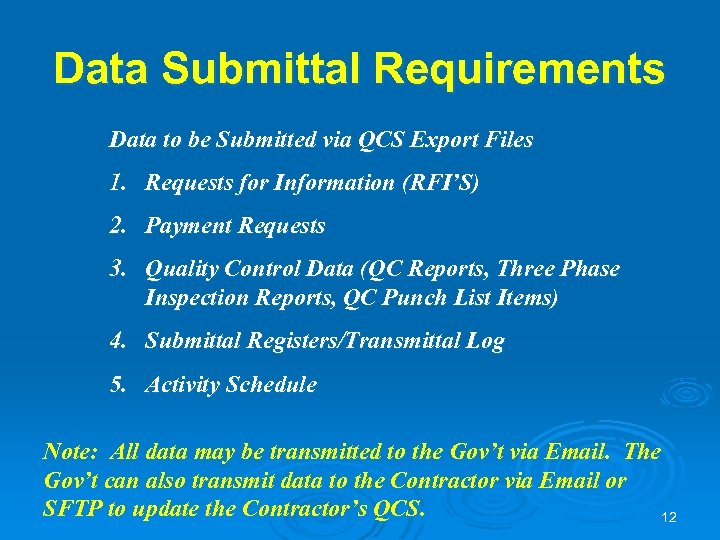 Data Submittal Requirements

Data to be Submitted via QCS Export Files

1. Requests for Information (RFI'S)

2. Payment Requests

3. Quality Control Data (QC Reports, Three Phase Inspection Reports, QC Punch List Items)

4. Submittal Registers/Transmittal Log

5. Activity Schedule

Note: All data may be transmitted to the Gov't via Email. The Gov't can also transmit data to the Contractor via Email or SFTP to update the Contractor's QCS.

12